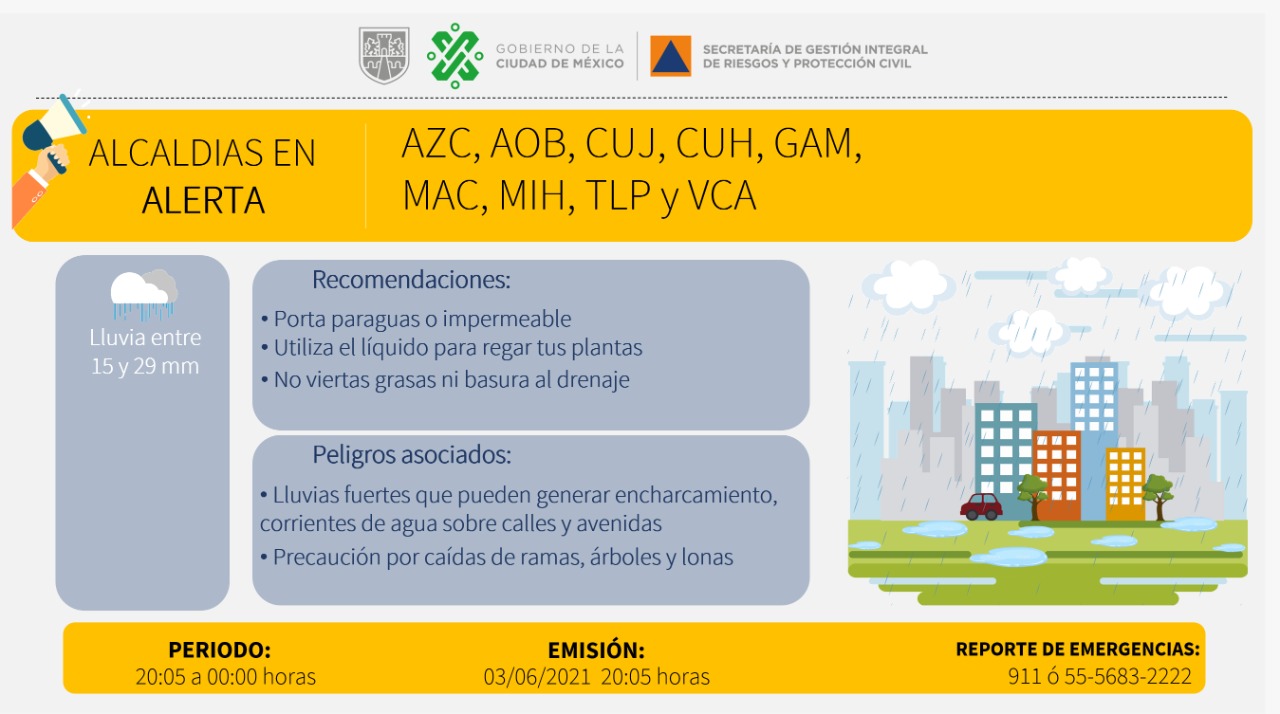 GOBIERNO DE LA CIUDAD DE MÉXICO

SECRETARÍA DE GESTIÓN INTEGRAL DE RIESGOS Y PROTECCIÓN CIVIL

ALCALDIAS EN ALERTA

AZC, AOB, CUJ, CUH, GAM, MAC, MIH, TLP y VCA

Lluvia entre 15 y 29 mm

Recomendaciones:

• Porta paraguas o impermeable
• Utiliza el líquido para regar tus plantas
• No viertas grasas ni basura al drenaje

Peligros asociados:

• Lluvias fuertes que pueden generar encharcamiento, corrientes de agua sobre calles y avenidas
• Precaución por caídas de ramas, árboles y lonas

PERIODO:
20:05 a 00:00 horas

EMISIÓN:
03/06/2021 20:05 horas

REPORTE DE EMERGENCIAS:
911 ó 55-5683-2222